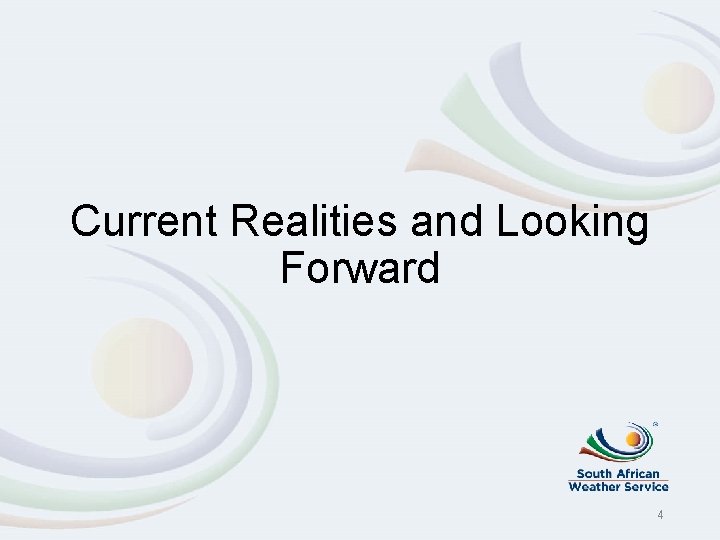 Current Realities and Looking Forward

South African
Weather Service

4